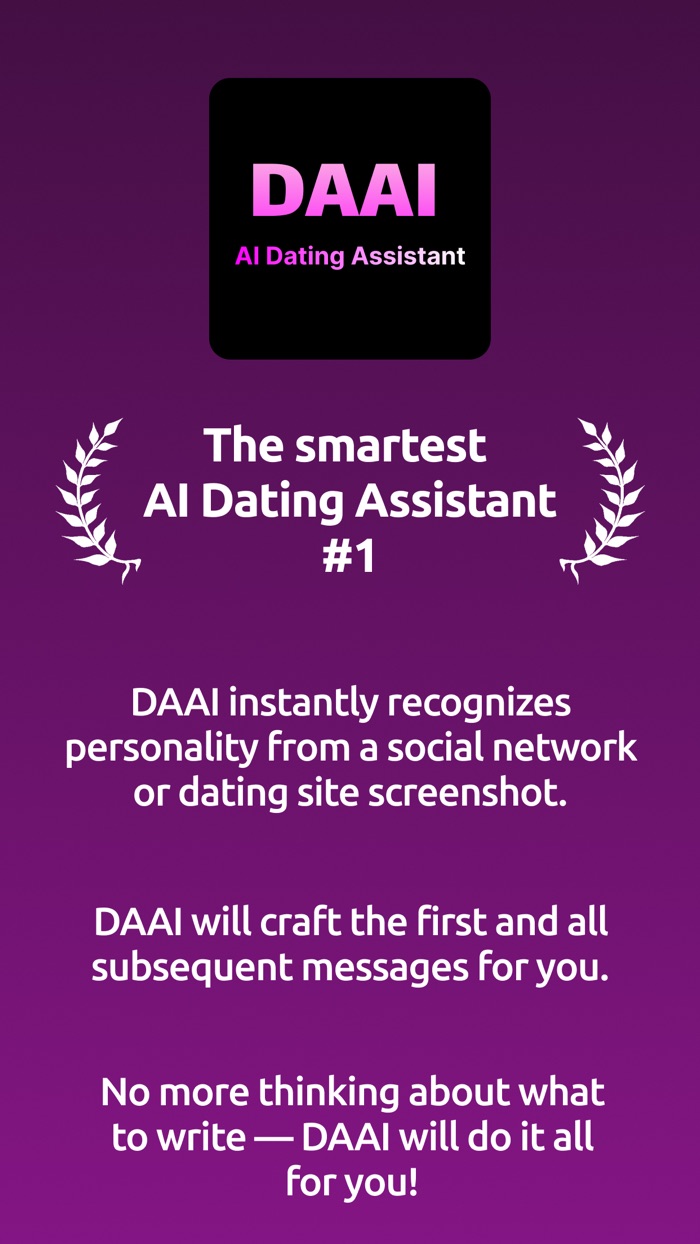 DAAI
AI Dating Assistant

The smartest
AI Dating Assistant
#1

DAAI instantly recognizes personality from a social network or dating site screenshot.

DAAI will craft the first and all subsequent messages for you.

No more thinking about what to write — DAAI will do it all for you!